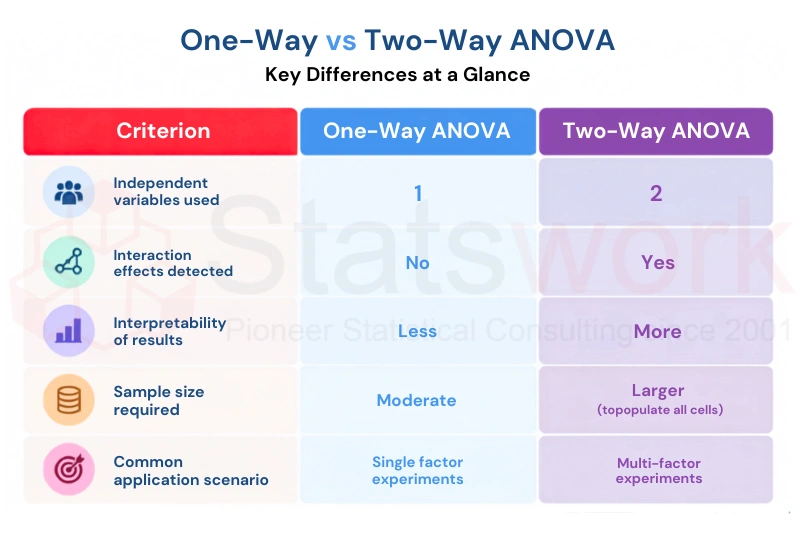 One-Way vs Two-Way ANOVA
Key Differences at a Glance

| Criterion | One-Way ANOVA | Two-Way ANOVA |
|---|---|---|
| Independent variables used | 1 | 2 |
| Interaction effects detected | No | Yes |
| Interpretability of results | Less | More |
| Sample size required | Moderate | Larger (topopulate all cells) |
| Common application scenario | Single factor experiments | Multi-factor experiments |

Statswork
Pioneer Statistical Consulting since 2001